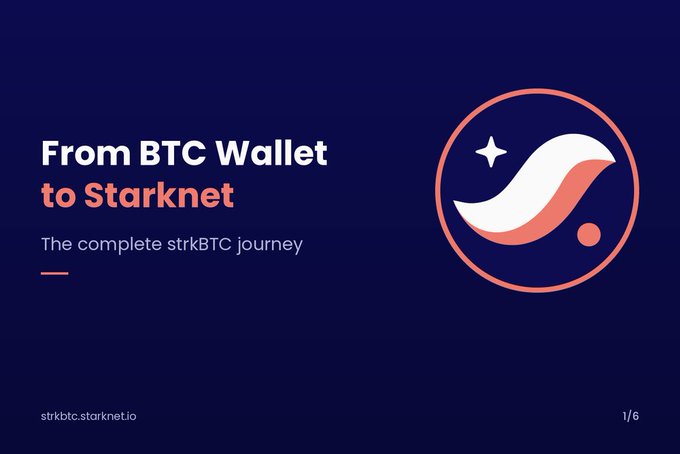 From BTC Wallet
to Starknet

The complete strkBTC journey

strkbtc.starknet.io

1/6